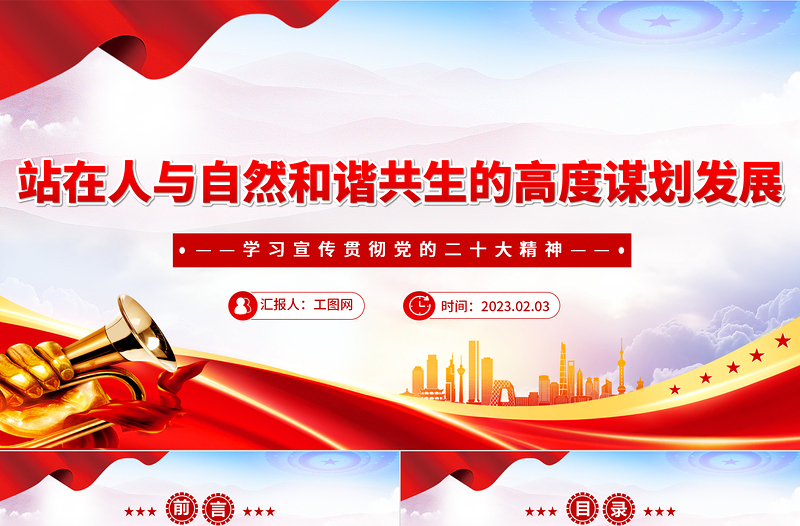 站在人与自然和谐共生的高度谋划发展

——学习宣传贯彻党的二十大精神——

汇报人：工图网

时间：2023.02.03

前言

目录